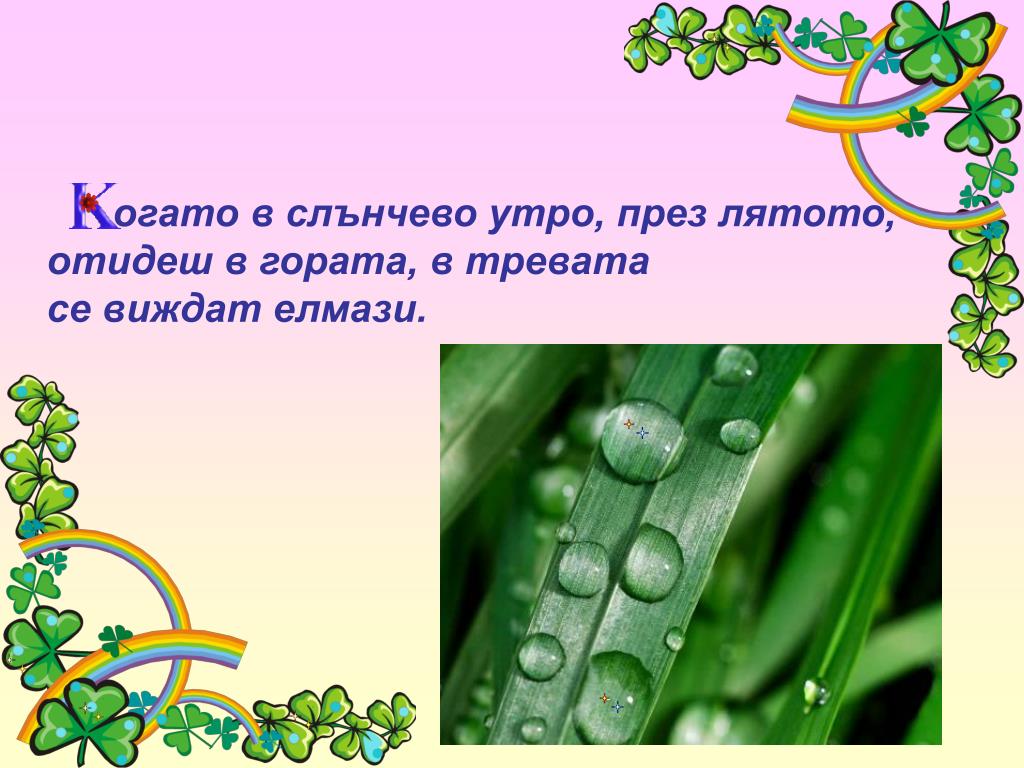 Когато в слънчево утро, през лятото, отидеш в гората, в тревата се виждат елмази.